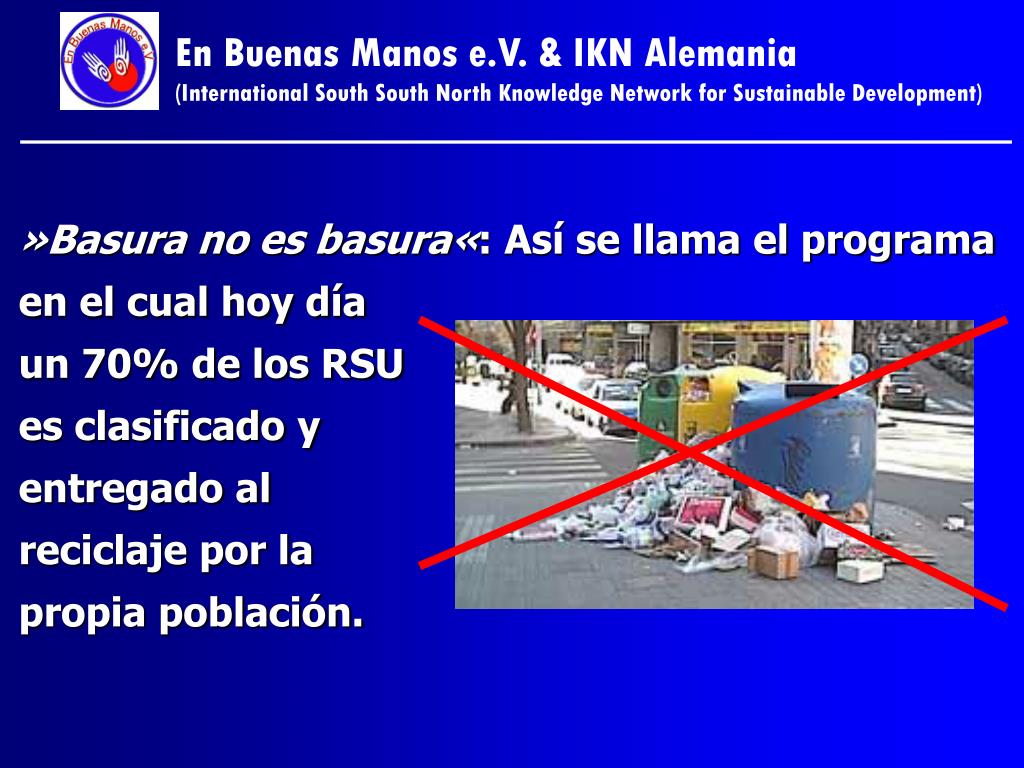 En Buenas Manos e.V.

En Buenas Manos e.V. & IKN Alemania
(International South South North Knowledge Network for Sustainable Development)

»Basura no es basura«: Así se llama el programa en el cual hoy día un 70% de los RSU es clasificado y entregado al reciclaje por la propia población.